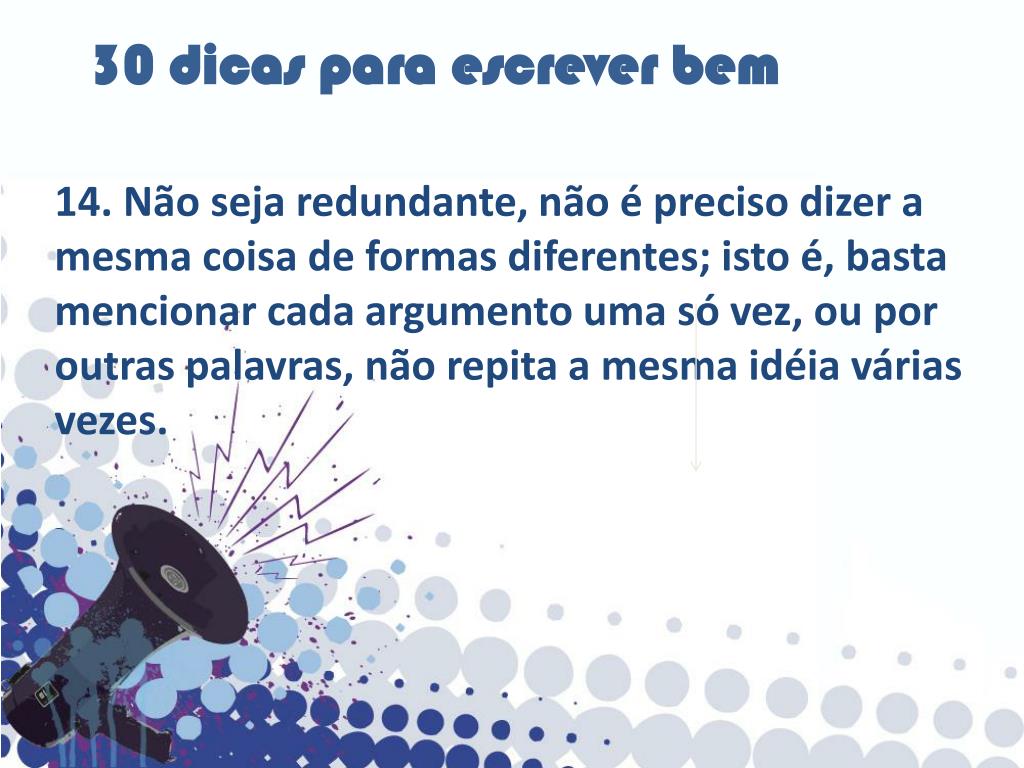 30 dicas para escrever bem

14. Não seja redundante, não é preciso dizer a mesma coisa de formas diferentes; isto é, basta mencionar cada argumento uma só vez, ou por outras palavras, não repita a mesma idéia várias vezes.